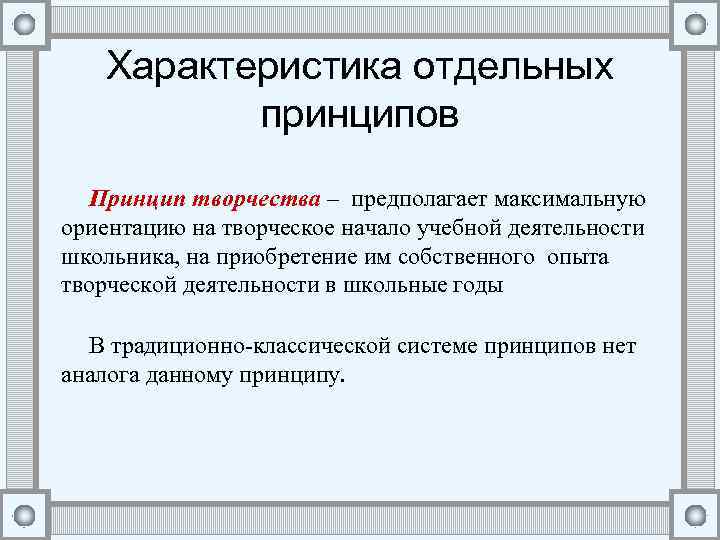 Характеристика отдельных принципов

Принцип творчества – предполагает максимальную ориентацию на творческое начало учебной деятельности школьника, на приобретение им собственного опыта творческой деятельности в школьные годы

В традиционно-классической системе принципов нет аналога данному принципу.